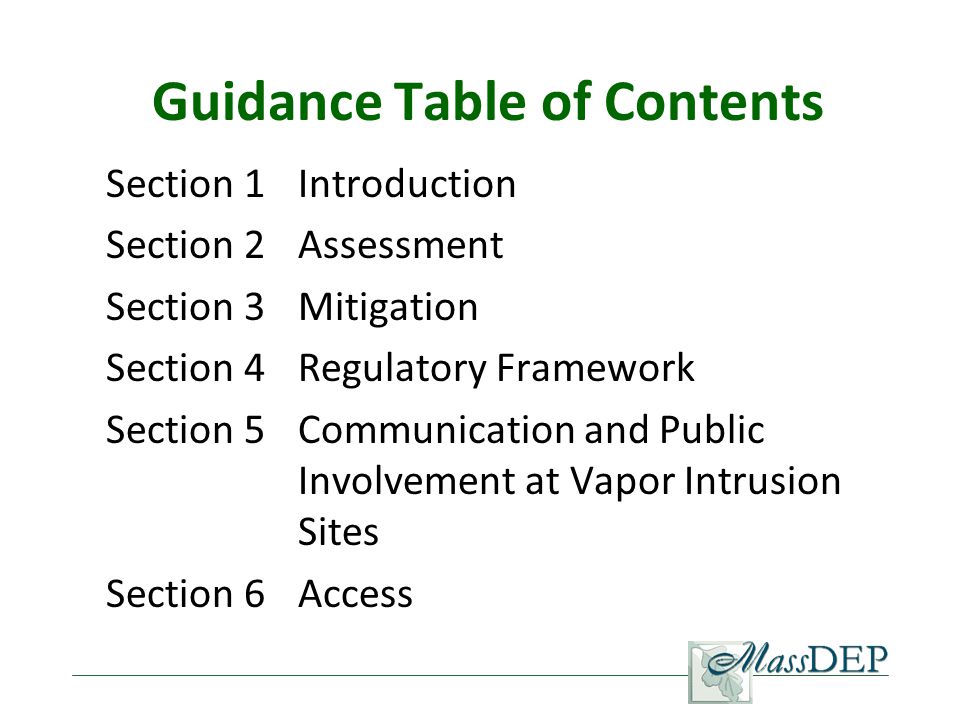 Guidance Table of Contents

Section 1 Introduction
Section 2 Assessment
Section 3 Mitigation
Section 4 Regulatory Framework
Section 5 Communication and Public Involvement at Vapor Intrusion Sites
Section 6 Access

MassDEP